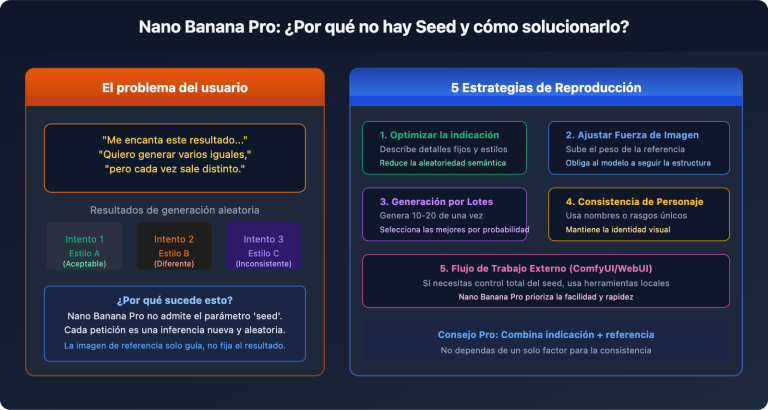 Nano Banana Pro: ¿Por qué no hay Seed y cómo solucionarlo?

El problema del usuario

"Me encanta este resultado..."
"Quiero generar varios iguales,"
"pero cada vez sale distinto."

Resultados de generación aleatoria

Intento 1
Estilo A
(Aceptable)

Intento 2
Estilo B
(Diferente)

Intento 3
Estilo C
(Inconsistente)

¿Por qué sucede esto?
Nano Banana Pro no admite el parámetro 'seed'.
Cada petición es una inferencia nueva y aleatoria.
La imagen de referencia solo guía, no fija el resultado.

5 Estrategias de Reproducción

1. Optimizar la indicación
Describe detalles fijos y estilos
Reduce la aleatoriedad semántica

2. Ajustar Fuerza de Imagen
Sube el peso de la referencia
Obliga al modelo a seguir la estructura

3. Generación por Lotes
Genera 10-20 de una vez
Selecciona las mejores por probabilidad

4. Consistencia de Personaje
Usa nombres o rasgos únicos
Mantiene la identidad visual

5. Flujo de Trabajo Externo (ComfyUI/WebUI)
Si necesitas control total del seed, usa herramientas locales
Nano Banana Pro prioriza la facilidad y rapidez

Consejo Pro: Combina indicación + referencia
No dependas de un solo factor para la consistencia